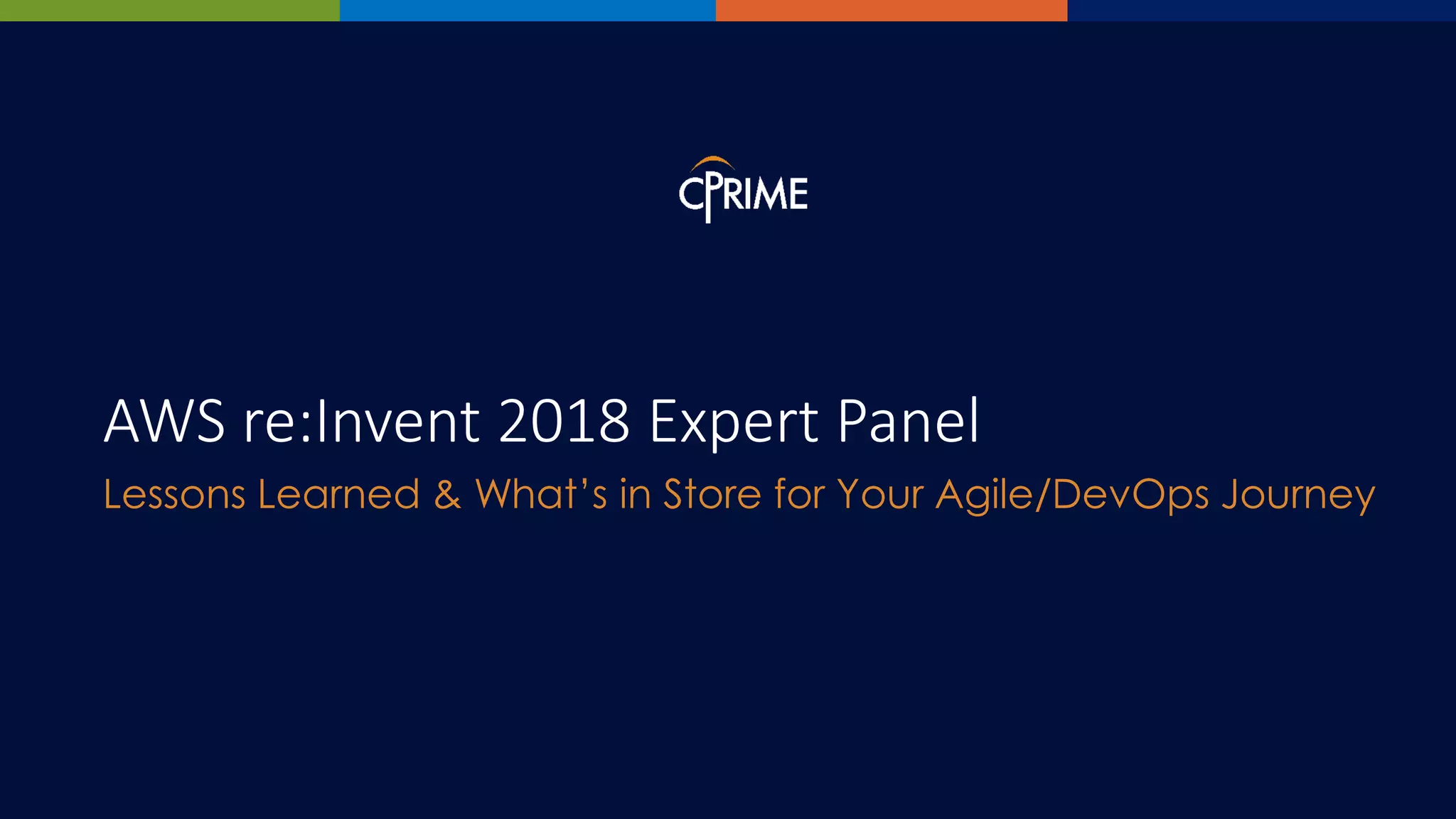 CPRIME

AWS re:Invent 2018 Expert Panel

Lessons Learned & What's in Store for Your Agile/DevOps Journey